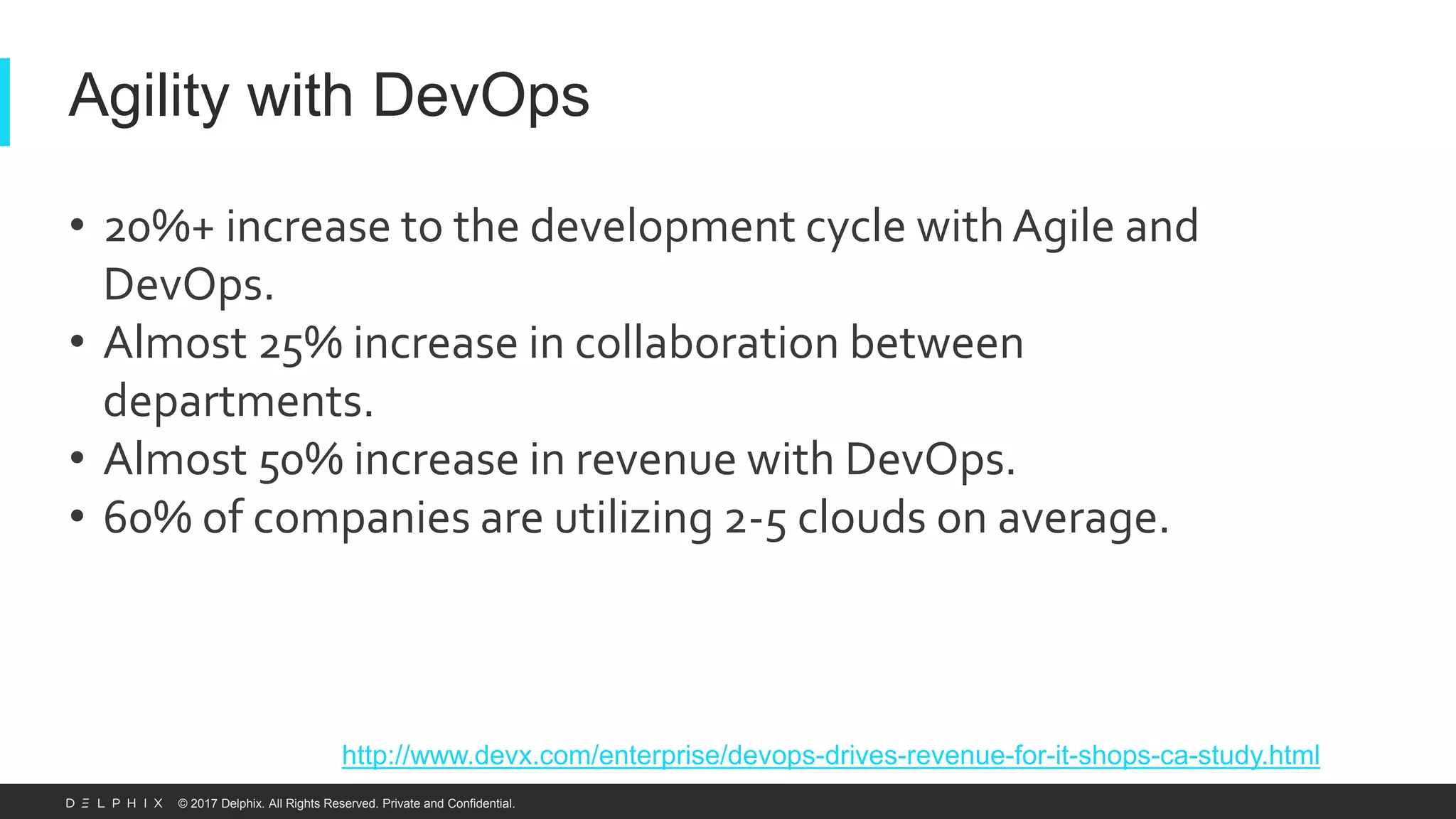 Agility with DevOps

• 20%+ increase to the development cycle with Agile and DevOps.
• Almost 25% increase in collaboration between departments.
• Almost 50% increase in revenue with DevOps.
• 60% of companies are utilizing 2-5 clouds on average.

http://www.devx.com/enterprise/devops-drives-revenue-for-it-shops-ca-study.html

DELPHIX © 2017 Delphix. All Rights Reserved. Private and Confidential.